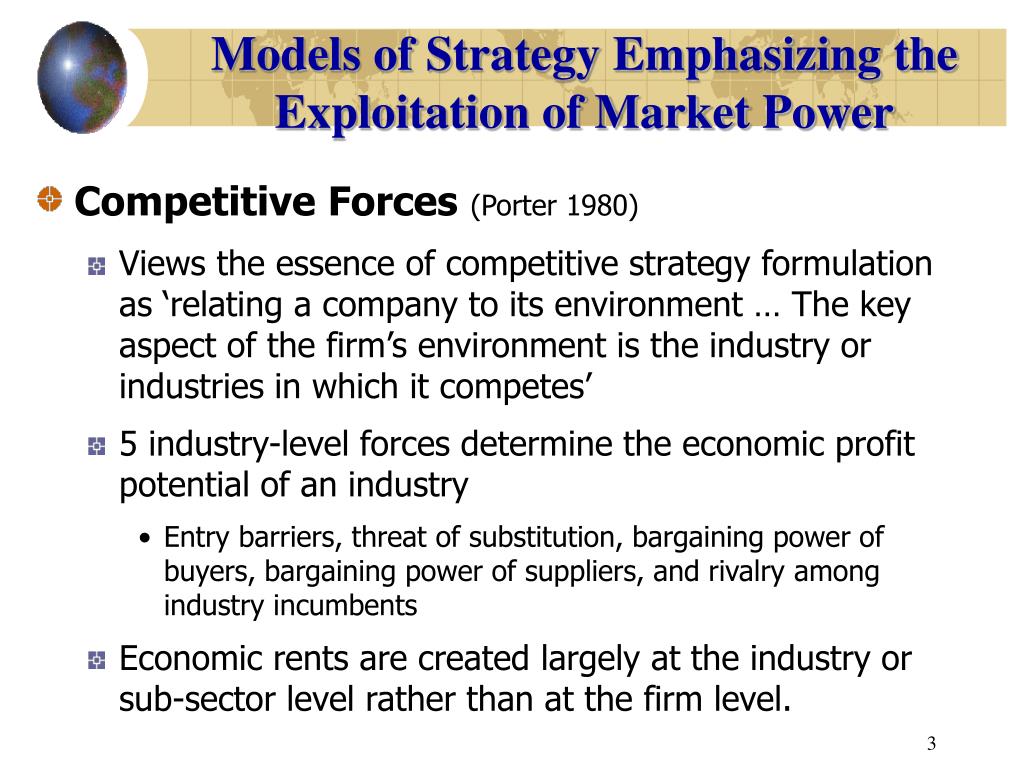 Models of Strategy Emphasizing the Exploitation of Market Power

Competitive Forces (Porter 1980)

Views the essence of competitive strategy formulation as ‘relating a company to its environment … The key aspect of the firm’s environment is the industry or industries in which it competes’

5 industry-level forces determine the economic profit potential of an industry

• Entry barriers, threat of substitution, bargaining power of buyers, bargaining power of suppliers, and rivalry among industry incumbents

Economic rents are created largely at the industry or sub-sector level rather than at the firm level.

3